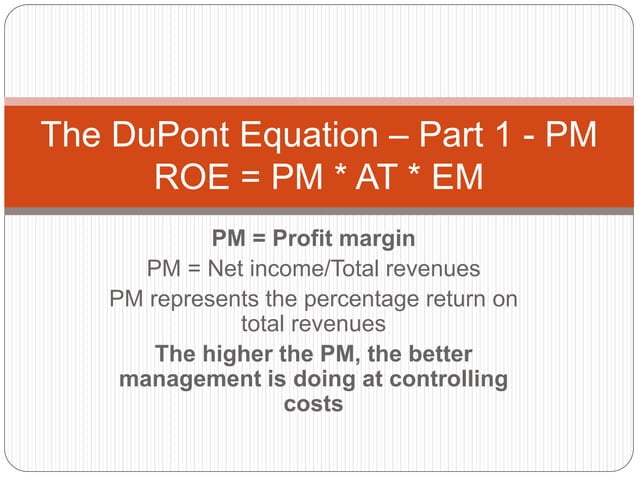 The DuPont Equation – Part 1 - PM
ROE = PM * AT * EM

PM = Profit margin

PM = Net income/Total revenues

PM represents the percentage return on total revenues

The higher the PM, the better management is doing at controlling costs